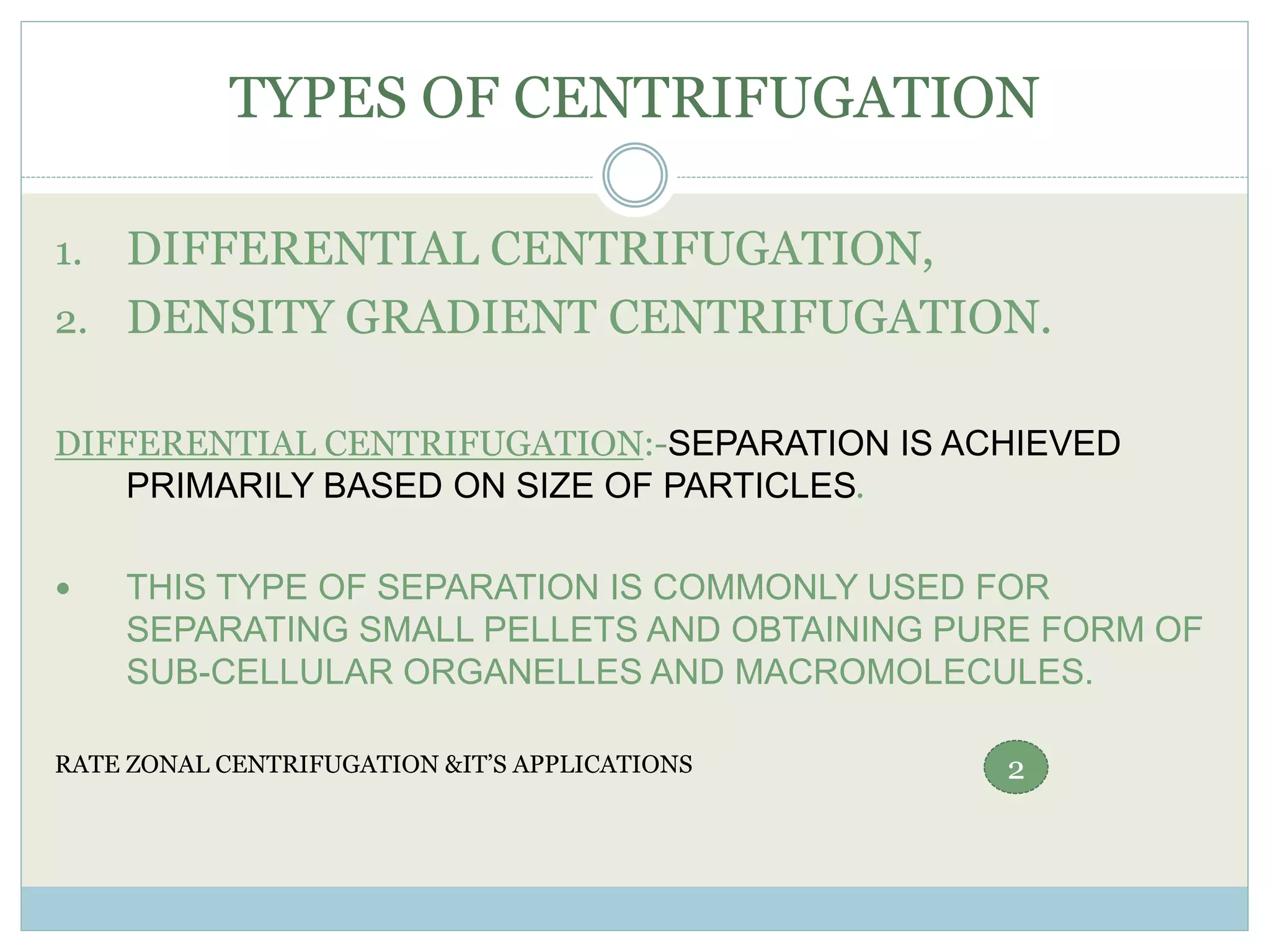 TYPES OF CENTRIFUGATION

1. DIFFERENTIAL CENTRIFUGATION,
2. DENSITY GRADIENT CENTRIFUGATION.

DIFFERENTIAL CENTRIFUGATION:-SEPARATION IS ACHIEVED PRIMARILY BASED ON SIZE OF PARTICLES.

• THIS TYPE OF SEPARATION IS COMMONLY USED FOR SEPARATING SMALL PELLETS AND OBTAINING PURE FORM OF SUB-CELLULAR ORGANELLES AND MACROMOLECULES.

RATE ZONAL CENTRIFUGATION &IT'S APPLICATIONS

2